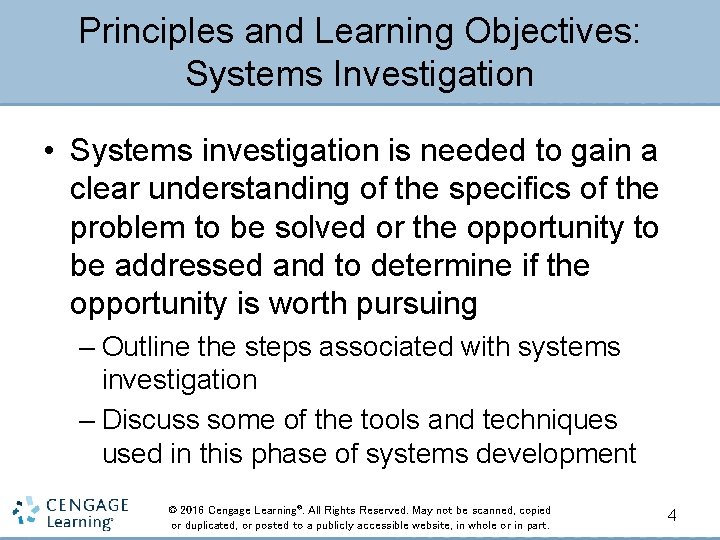 Principles and Learning Objectives: Systems Investigation

• Systems investigation is needed to gain a clear understanding of the specifics of the problem to be solved or the opportunity to be addressed and to determine if the opportunity is worth pursuing

– Outline the steps associated with systems investigation

– Discuss some of the tools and techniques used in this phase of systems development

CENGAGE Learning®

© 2016 Cengage Learning®. All Rights Reserved. May not be scanned, copied or duplicated, or posted to a publicly accessible website, in whole or in part.

4